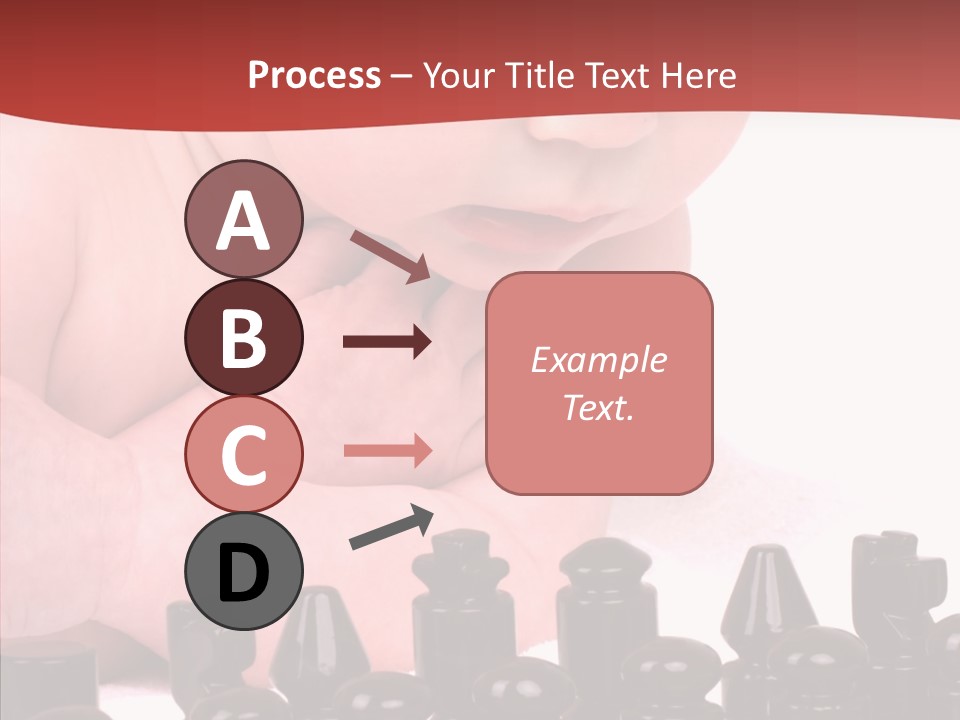 Process – Your Title Text Here

A

B

C

D

Example Text.